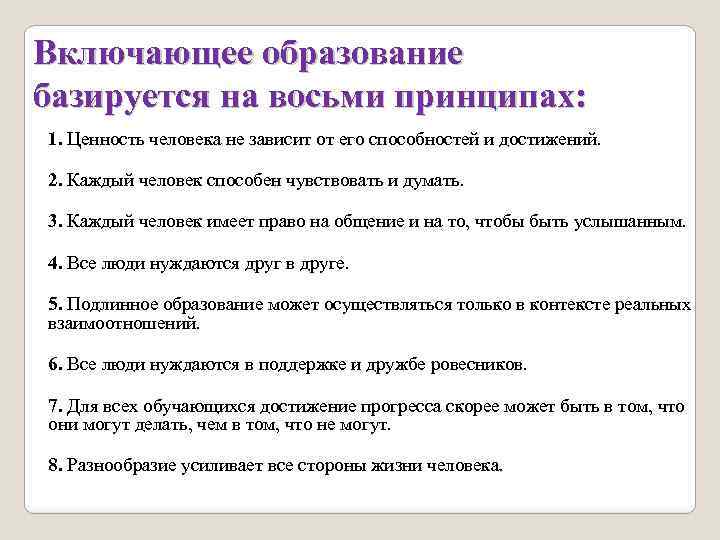 Включающее образование базируется на восьми принципах:

1. Ценность человека не зависит от его способностей и достижений.

2. Каждый человек способен чувствовать и думать.

3. Каждый человек имеет право на общение и на то, чтобы быть услышанным.

4. Все люди нуждаются друг в друге.

5. Подлинное образование может осуществляться только в контексте реальных взаимоотношений.

6. Все люди нуждаются в поддержке и дружбе ровесников.

7. Для всех обучающихся достижение прогресса скорее может быть в том, что они могут делать, чем в том, что не могут.

8. Разнообразие усиливает все стороны жизни человека.